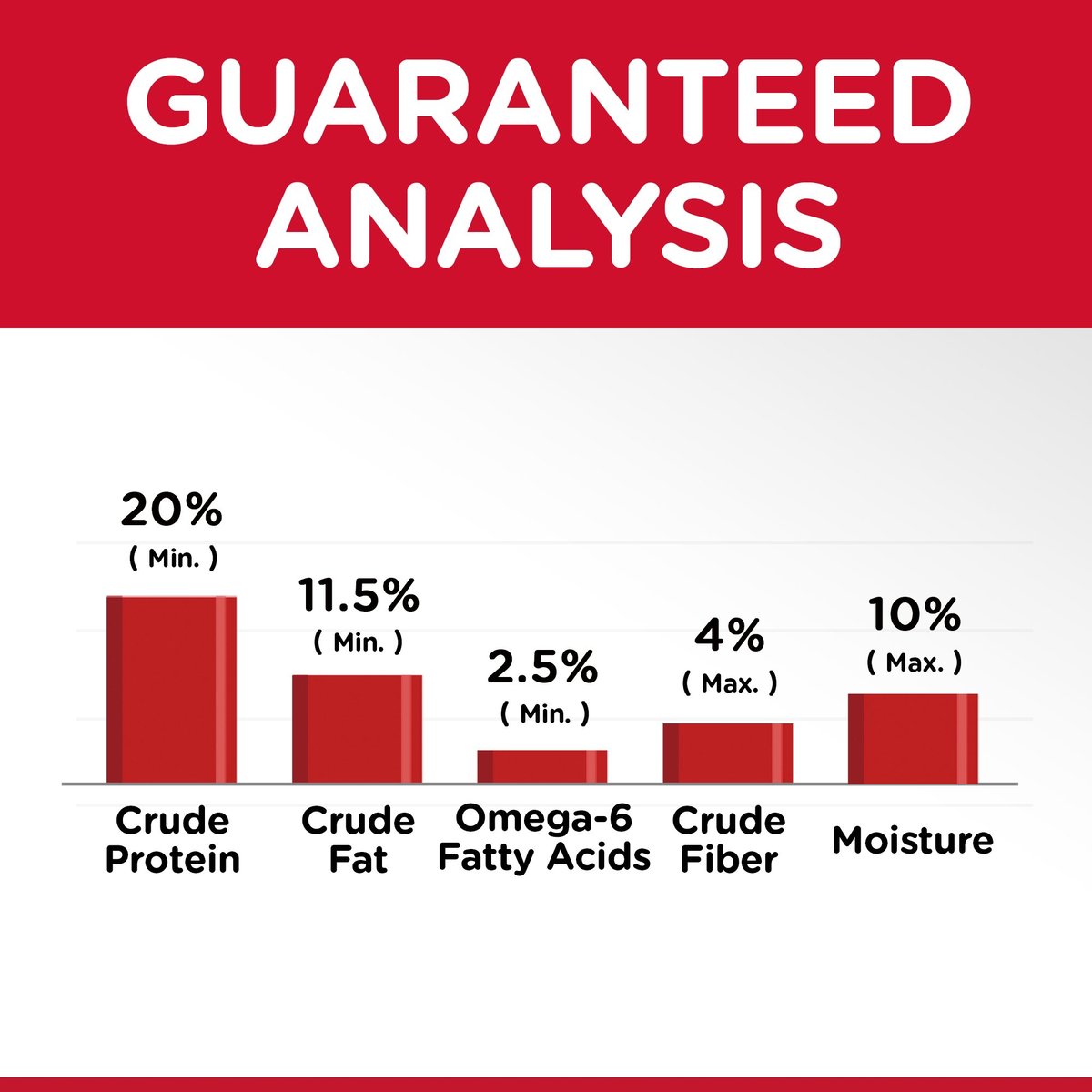 GUARANTEED ANALYSIS

20%
( Min. )

11.5%
( Min. )

2.5%
( Min. )

4%
( Max. )

10%
( Max. )

Crude Protein

Crude Fat

Omega-6 Fatty Acids

Crude Fiber

Moisture